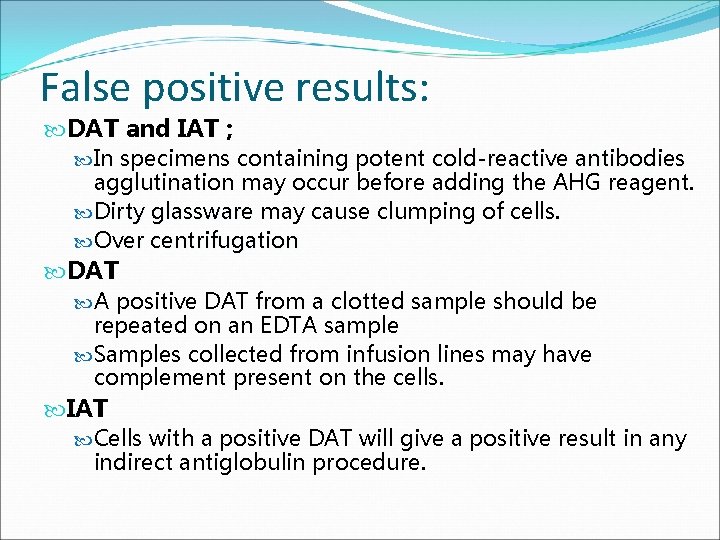 False positive results:

DAT and IAT ;

In specimens containing potent cold-reactive antibodies agglutination may occur before adding the AHG reagent.

Dirty glassware may cause clumping of cells.

Over centrifugation

DAT

A positive DAT from a clotted sample should be repeated on an EDTA sample

Samples collected from infusion lines may have complement present on the cells.

IAT

Cells with a positive DAT will give a positive result in any indirect antiglobulin procedure.